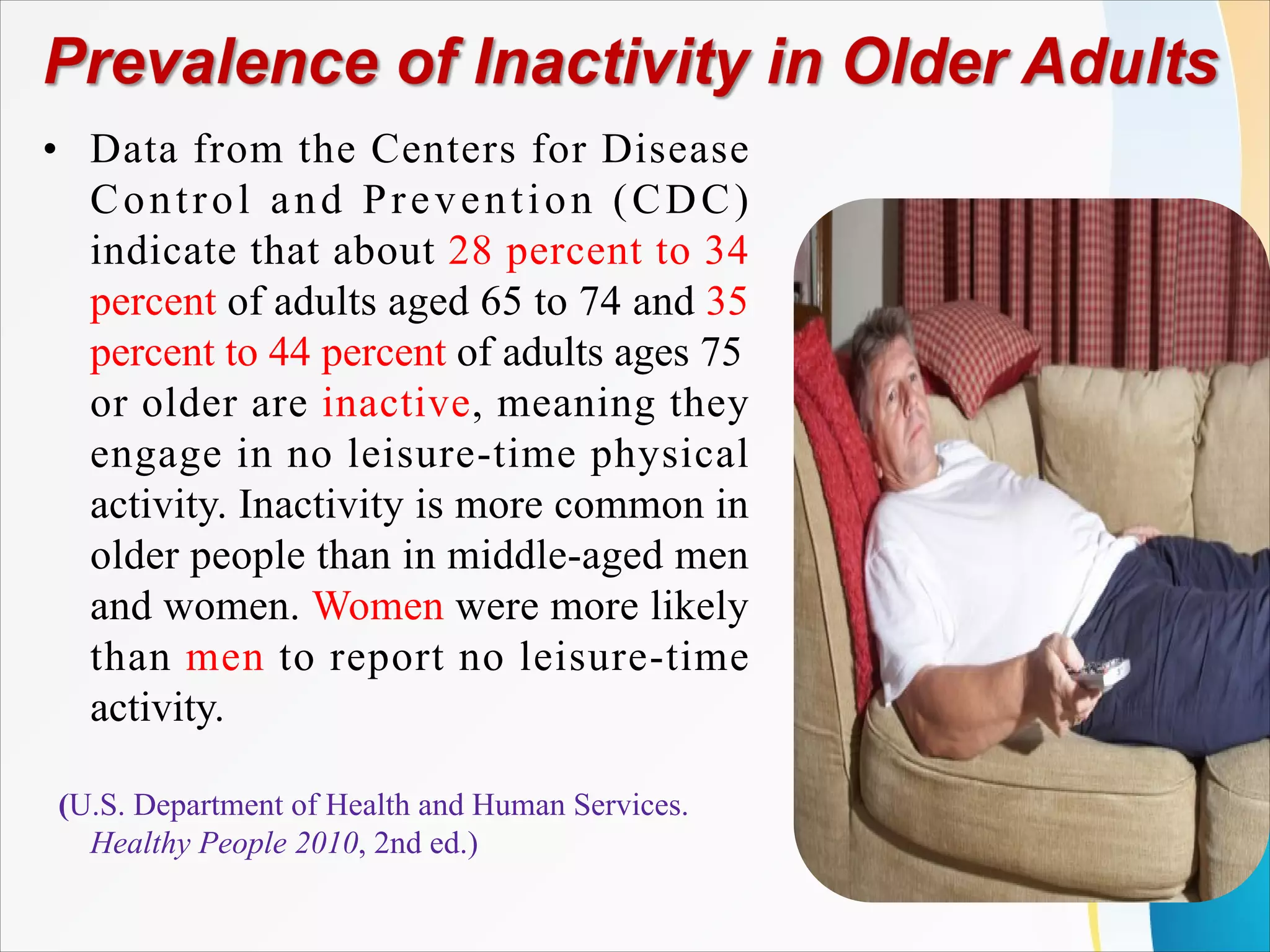 Prevalence of Inactivity in Older Adults

• Data from the Centers for Disease Control and Prevention (CDC) indicate that about 28 percent to 34 percent of adults aged 65 to 74 and 35 percent to 44 percent of adults ages 75 or older are inactive, meaning they engage in no leisure-time physical activity. Inactivity is more common in older people than in middle-aged men and women. Women were more likely than men to report no leisure-time activity.

(U.S. Department of Health and Human Services. Healthy People 2010, 2nd ed.)